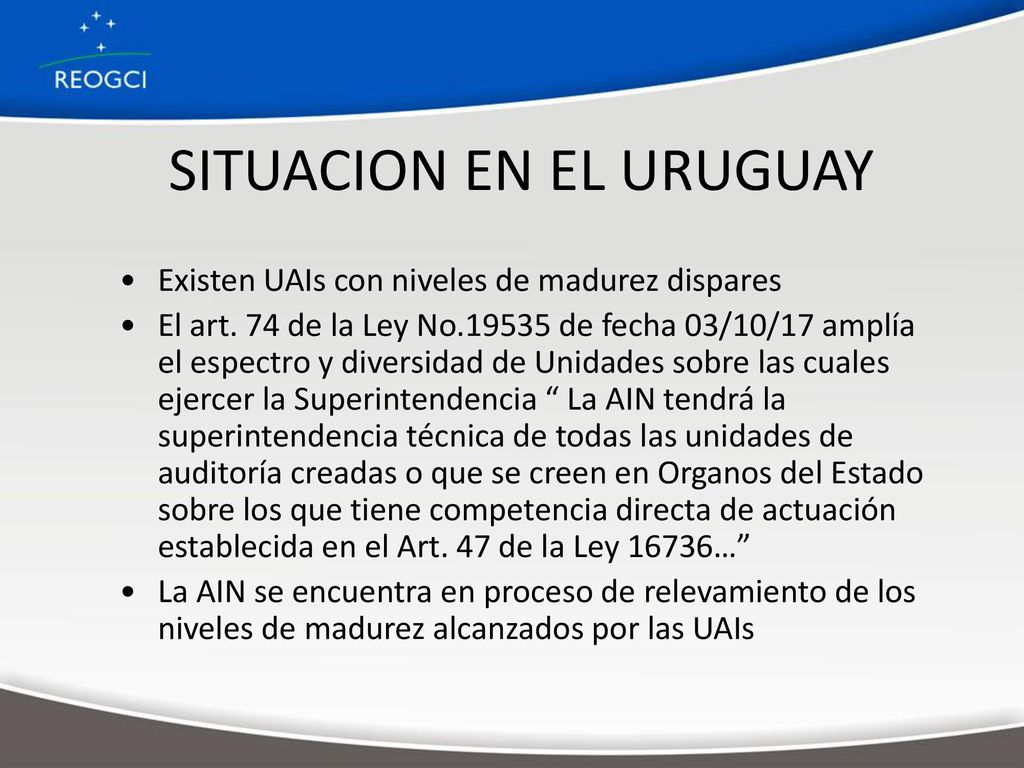 REOGCI

SITUACION EN EL URUGUAY

• Existen UAIs con niveles de madurez dispares
• El art. 74 de la Ley No.19535 de fecha 03/10/17 amplía el espectro y diversidad de Unidades sobre las cuales ejercer la Superintendencia “ La AIN tendrá la superintendencia técnica de todas las unidades de auditoría creadas o que se creen en Organos del Estado sobre los que tiene competencia directa de actuación establecida en el Art. 47 de la Ley 16736…”
• La AIN se encuentra en proceso de relevamiento de los niveles de madurez alcanzados por las UAIs